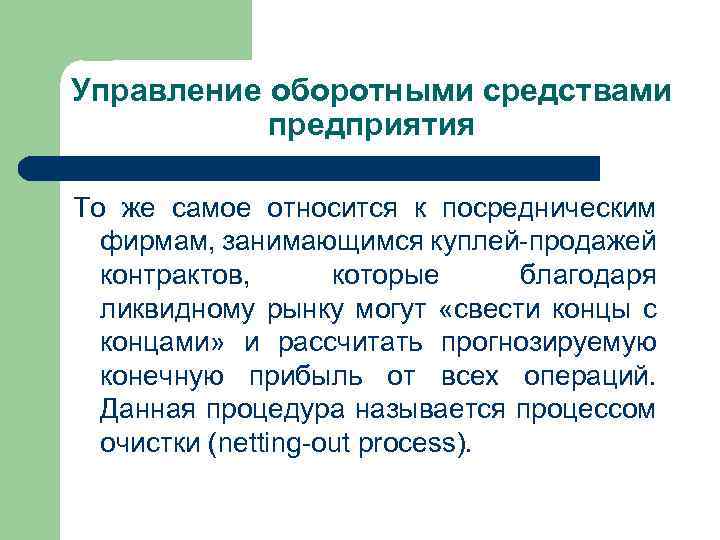 Управление оборотными средствами предприятия

То же самое относится к посредническим фирмам, занимающимся куплей-продажей контрактов, которые благодаря ликвидному рынку могут «свести концы с концами» и рассчитать прогнозируемую конечную прибыль от всех операций. Данная процедура называется процессом очистки (netting-out process).